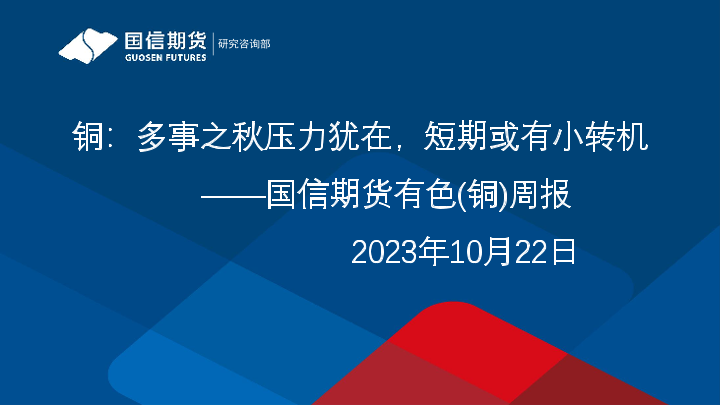 国信期货
GUOSEN FUTURES
研究咨询部

铜：多事之秋压力犹在，短期或有小转机
——国信期货有色(铜)周报

2023年10月22日